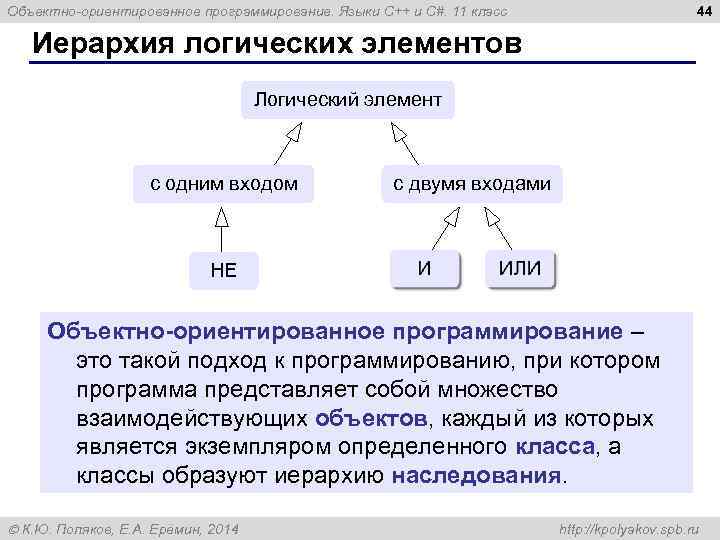 Объектно-ориентированное программирование. Языки C++ и C#. 11 класс

44

Иерархия логических элементов

Логический элемент

с одним входом

с двумя входами

НЕ

И

ИЛИ

Объектно-ориентированное программирование – это такой подход к программированию, при котором программа представляет собой множество взаимодействующих объектов, каждый из которых является экземпляром определенного класса, а классы образуют иерархию наследования.

© К.Ю. Поляков, Е.А. Еремин, 2014

http://kpolyakov.spb.ru